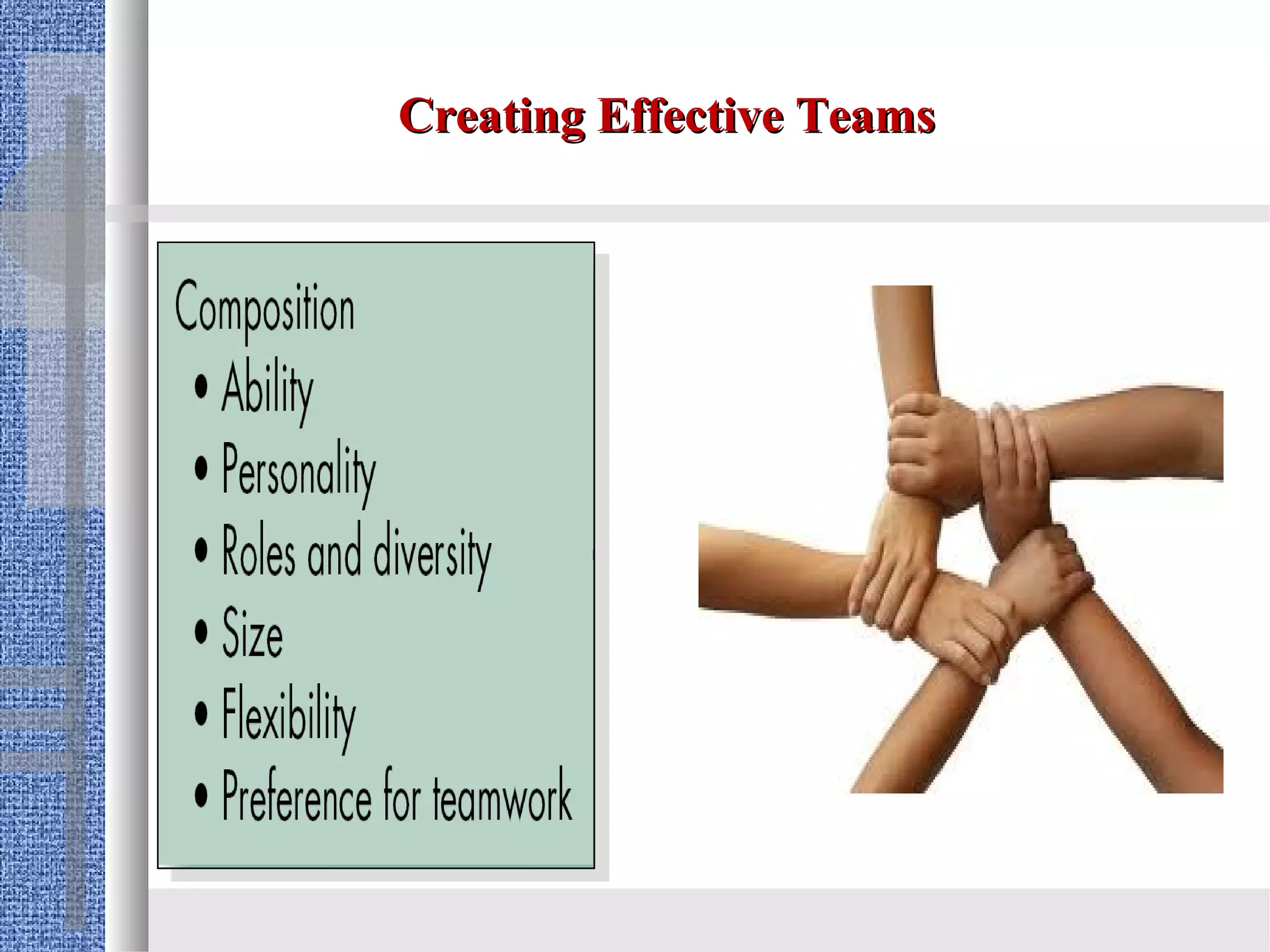 Creating Effective Teams

Composition
• Ability
• Personality
• Roles and diversity
• Size
• Flexibility
• Preference for teamwork